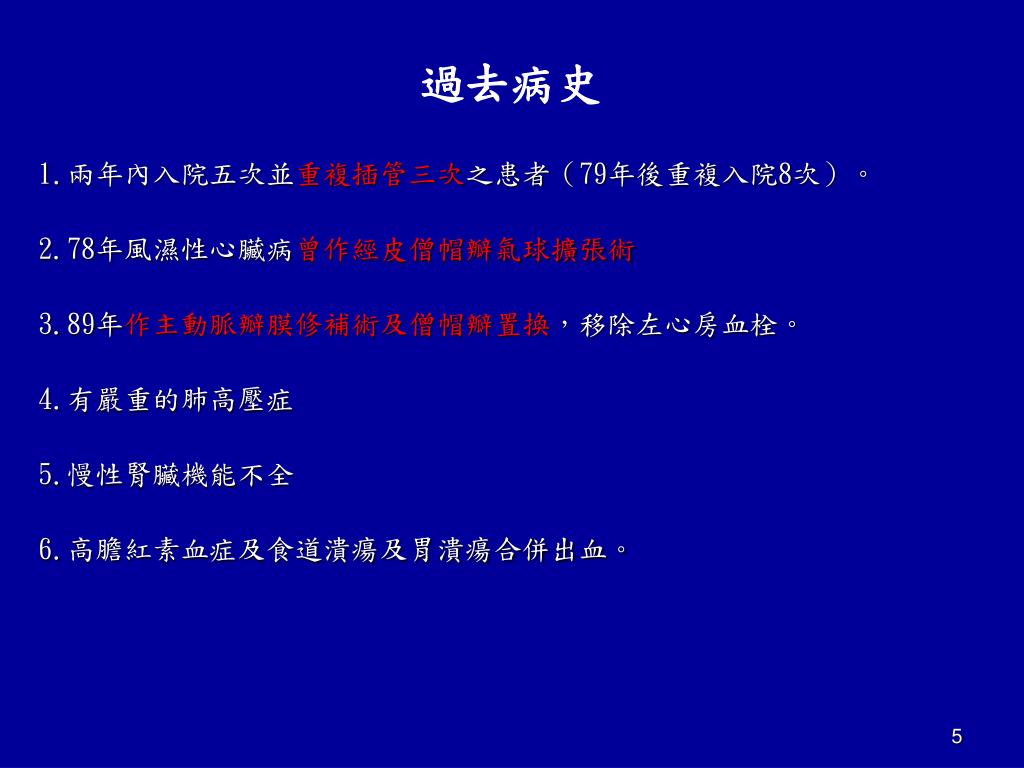 過去病史

1.兩年內入院五次並重複插管三次之患者（79年後重複入院8次）。

2.78年風濕性心臟病曾作經皮僧帽瓣氣球擴張術

3.89年作主動脈瓣膜修補術及僧帽瓣置換，移除左心房血栓。

4.有嚴重的肺高壓症

5.慢性腎臟機能不全

6.高膽紅素血症及食道潰瘍及胃潰瘍合併出血。

5